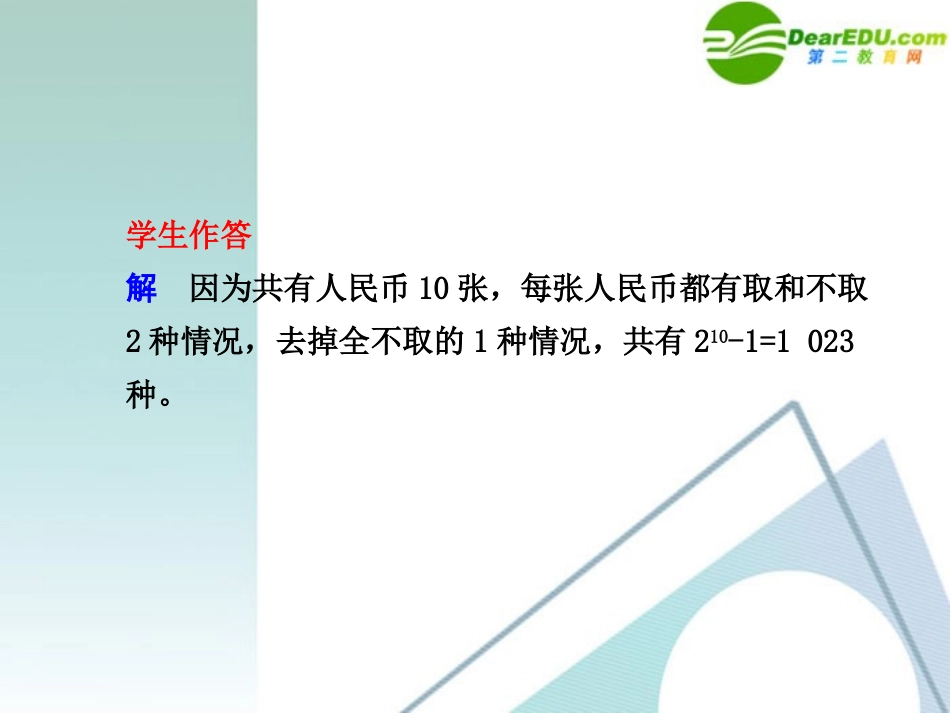 DearEDU.com
第二教育网

学生作答

解　因为共有人民币 10 张，每张人民币都有取和不取 2 种情况，去掉全不取的 1 种情况，共有 $2^{10}-1=1\ 023$ 种。